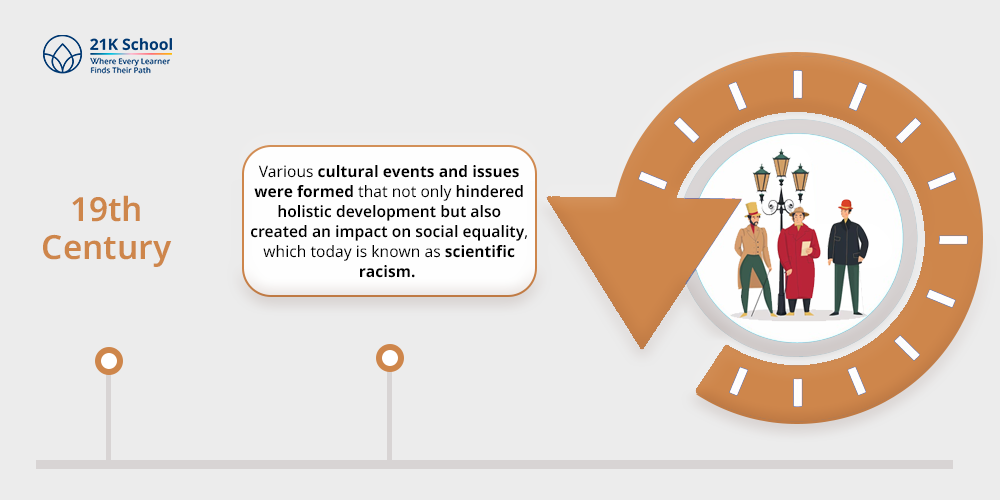 21K School
Where Every Learner Finds Their Path

19th Century

Various cultural events and issues were formed that not only hindered holistic development but also created an impact on social equality, which today is known as scientific racism.